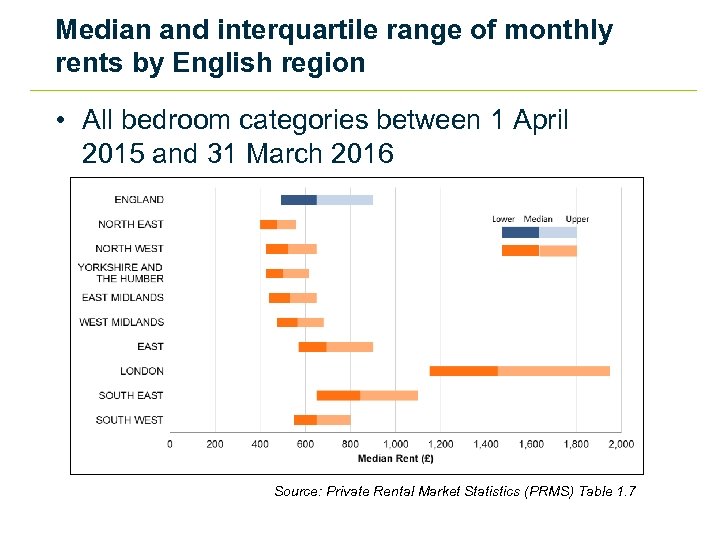 Median and interquartile range of monthly rents by English region

• All bedroom categories between 1 April 2015 and 31 March 2016

ENGLAND
NORTH EAST
NORTH WEST
YORKSHIRE AND THE HUMBER
EAST MIDLANDS
WEST MIDLANDS
EAST
LONDON
SOUTH EAST
SOUTH WEST

Lower Median Upper

0 200 400 600 800 1,000 1,200 1,400 1,600 1,800 2,000
Median Rent (£)

Source: Private Rental Market Statistics (PRMS) Table 1.7